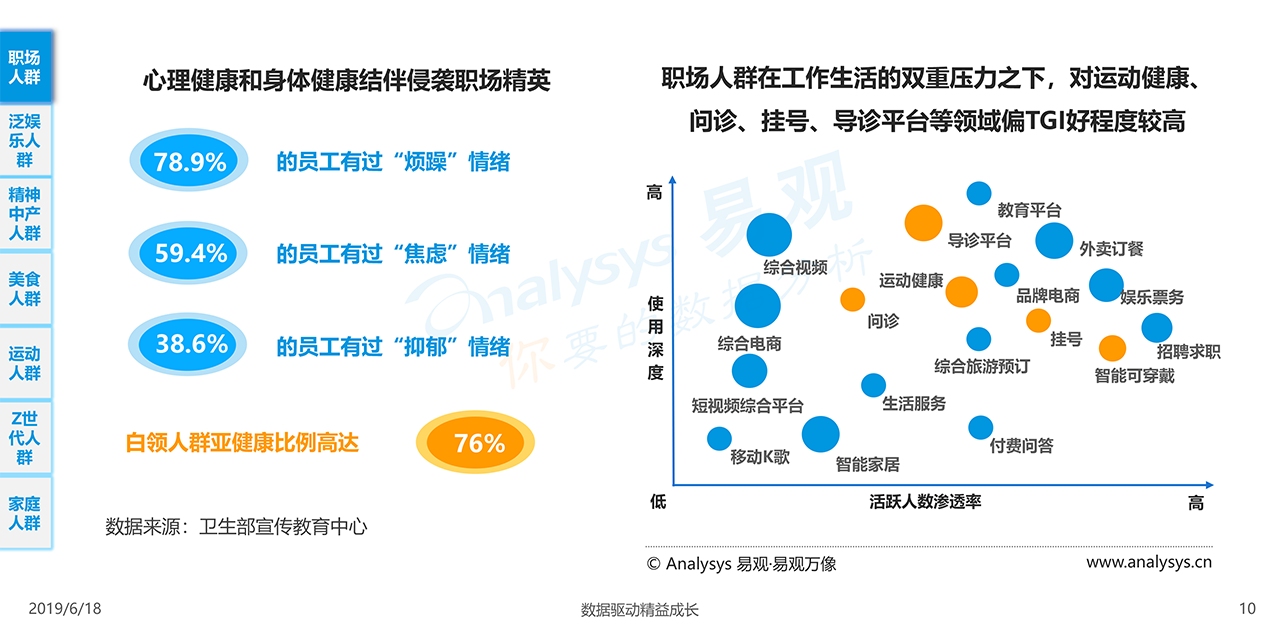 职场人群

泛娱乐人群

精神中产人群

美食人群

运动人群

Z世代人群

家庭人群

心理健康和身体健康结伴侵袭职场精英

78.9% 的员工有过“烦躁”情绪

59.4% 的员工有过“焦虑”情绪

38.6% 的员工有过“抑郁”情绪

白领人群亚健康比例高达 76%

数据来源：卫生部宣传教育中心

职场人群在工作生活的双重压力之下，对运动健康、问诊、挂号、导诊平台等领域偏TGI好程度较高

高

使用深度

低

活跃人数渗透率

高

教育平台

导诊平台

外卖订餐

综合视频

运动健康

品牌电商

娱乐票务

问诊

综合电商

挂号

招聘求职

综合旅游预订

智能可穿戴

短视频综合平台

生活服务

移动K歌

智能家居

付费问答

Analysys 易观 你要的数据分析

© Analysys 易观·易观万像

www.analysys.cn

2019/6/18

数据驱动精益成长

10